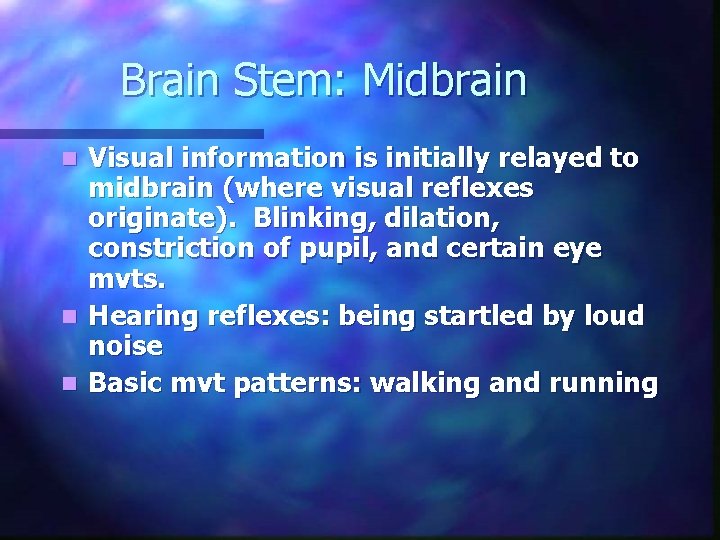 Brain Stem: Midbrain

- Visual information is initially relayed to midbrain (where visual reflexes originate). Blinking, dilation, constriction of pupil, and certain eye mvts.
- Hearing reflexes: being startled by loud noise
- Basic mvt patterns: walking and running